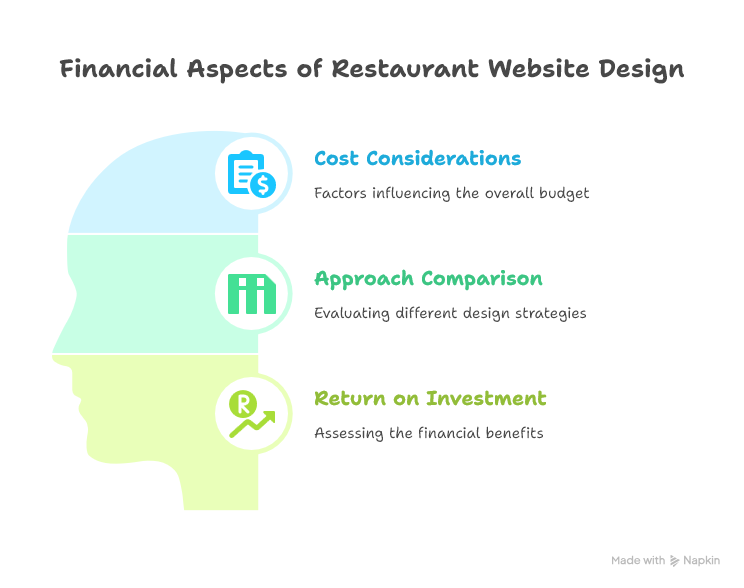 Financial Aspects of Restaurant Website Design

Cost Considerations

Factors influencing the overall budget

Approach Comparison

Evaluating different design strategies

Return on Investment

Assessing the financial benefits

Made with Napkin